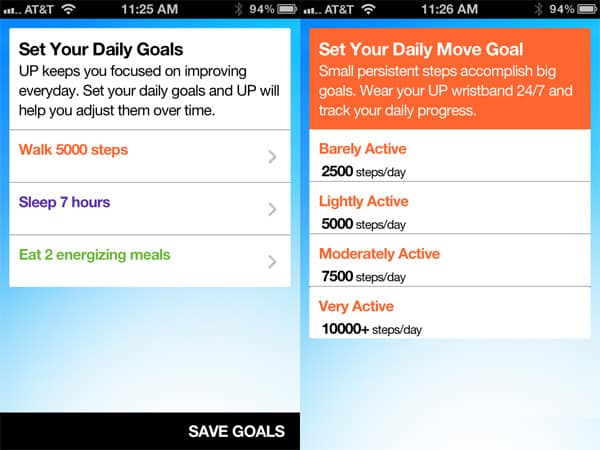 AT&T 11:25 AM 94%

Set Your Daily Goals
UP keeps you focused on improving everyday. Set your daily goals and UP will help you adjust them over time.

Walk 5000 steps

Sleep 7 hours

Eat 2 energizing meals

SAVE GOALS

AT&T 11:26 AM 94%

Set Your Daily Move Goal
Small persistent steps accomplish big goals. Wear your UP wristband 24/7 and track your daily progress.

Barely Active
2500 steps/day

Lightly Active
5000 steps/day

Moderately Active
7500 steps/day

Very Active
10000+ steps/day